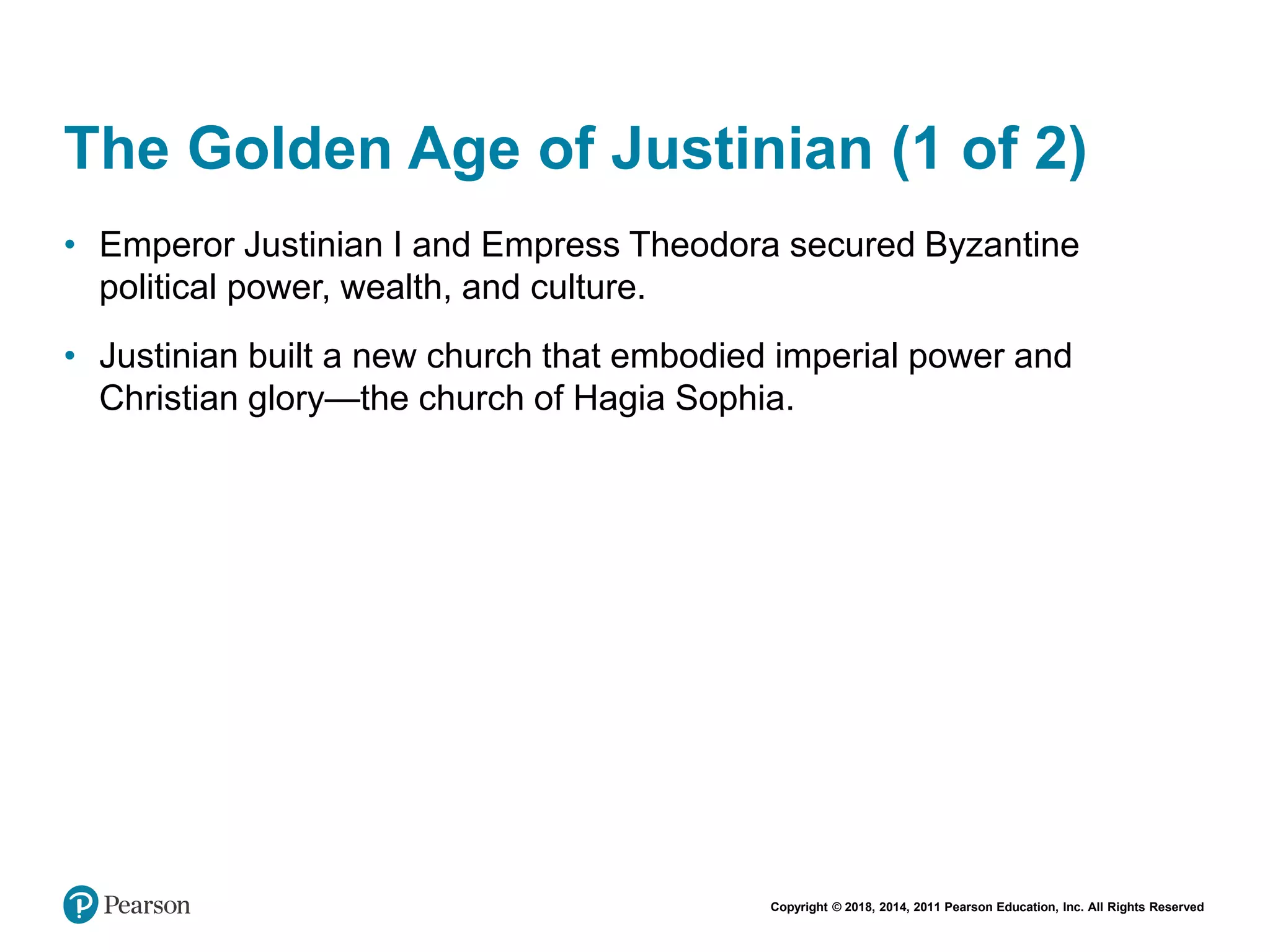 The Golden Age of Justinian (1 of 2)

• Emperor Justinian I and Empress Theodora secured Byzantine political power, wealth, and culture.

• Justinian built a new church that embodied imperial power and Christian glory—the church of Hagia Sophia.

Pearson

Copyright © 2018, 2014, 2011 Pearson Education, Inc. All Rights Reserved